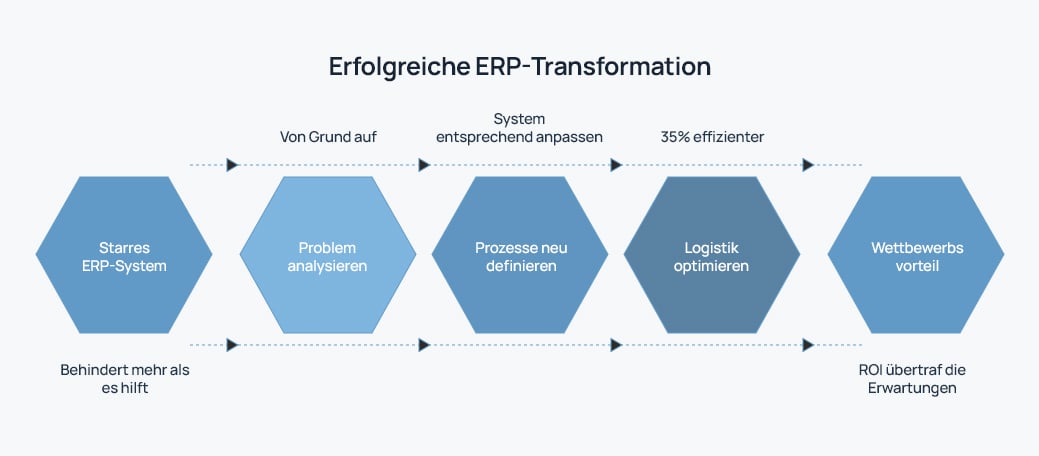 Erfolgreiche ERP-Transformation

Von Grund auf

System entsprechend anpassen

35% effizienter

Starres ERP-System

Problem analysieren

Prozesse neu definieren

Logistik optimieren

Wettbewerbs vorteil

Behindert mehr als es hilft

ROI übertraf die Erwartungen